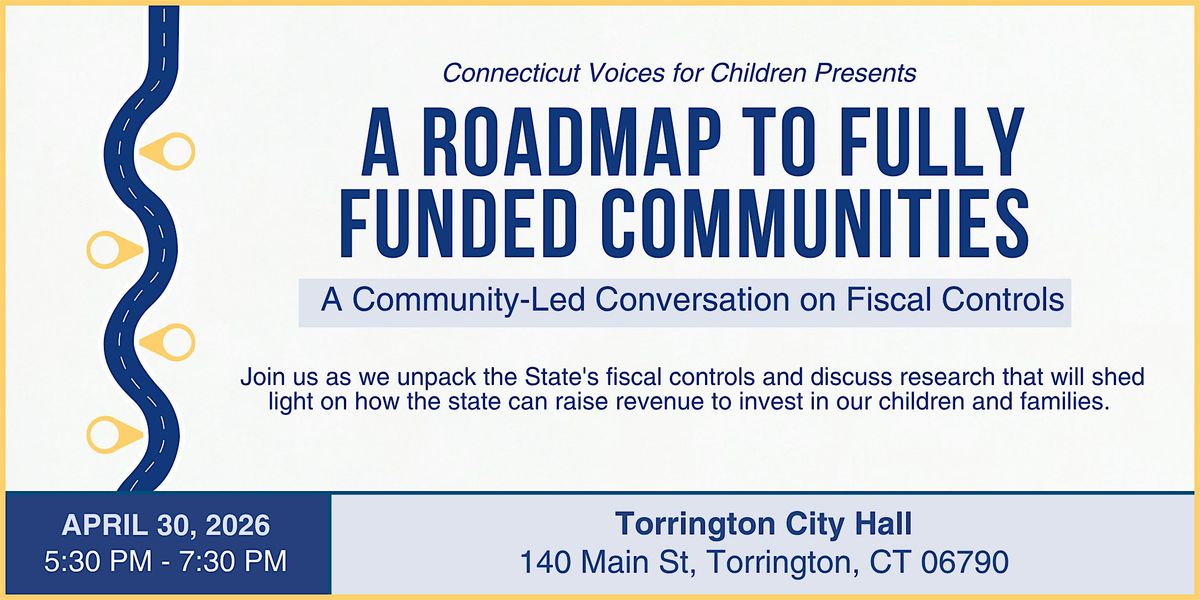 Connecticut Voices for Children Presents

A ROADMAP TO FULLY FUNDED COMMUNITIES

A Community-Led Conversation on Fiscal Controls

Join us as we unpack the State's fiscal controls and discuss research that will shed light on how the state can raise revenue to invest in our children and families.

APRIL 30, 2026
5:30 PM - 7:30 PM

Torrington City Hall
140 Main St, Torrington, CT 06790